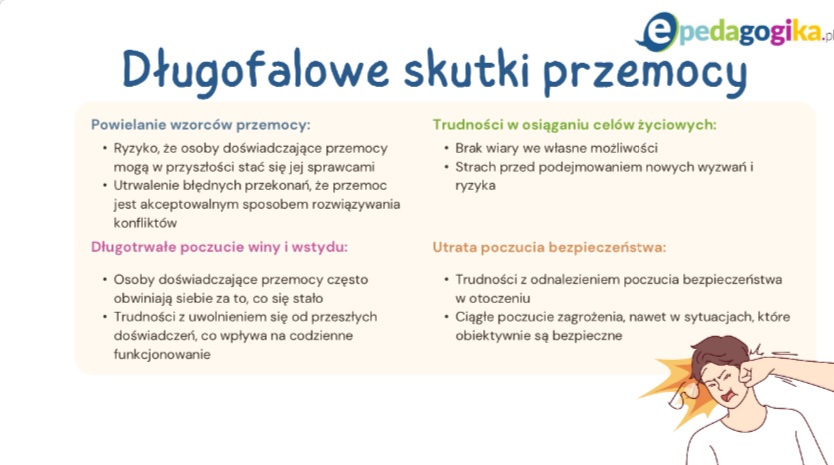 epedagogika.pl

Długofalowe skutki przemocy

Powielanie wzorców przemocy:
• Ryzyko, że osoby doświadczające przemocy mogą w przyszłości stać się jej sprawcami
• Utrwalenie błędnych przekonań, że przemoc jest akceptowalnym sposobem rozwiązywania konfliktów

Długotrwałe poczucie winy i wstydu:
• Osoby doświadczające przemocy często obwiniają siebie za to, co się stało
• Trudności z uwolnieniem się od przeszłych doświadczeń, co wpływa na codzienne funkcjonowanie

Trudności w osiąganiu celów życiowych:
• Brak wiary we własne możliwości
• Strach przed podejmowaniem nowych wyzwań i ryzyka

Utrata poczucia bezpieczeństwa:
• Trudności z odnalezieniem poczucia bezpieczeństwa w otoczeniu
• Ciągłe poczucie zagrożenia, nawet w sytuacjach, które obiektywnie są bezpieczne